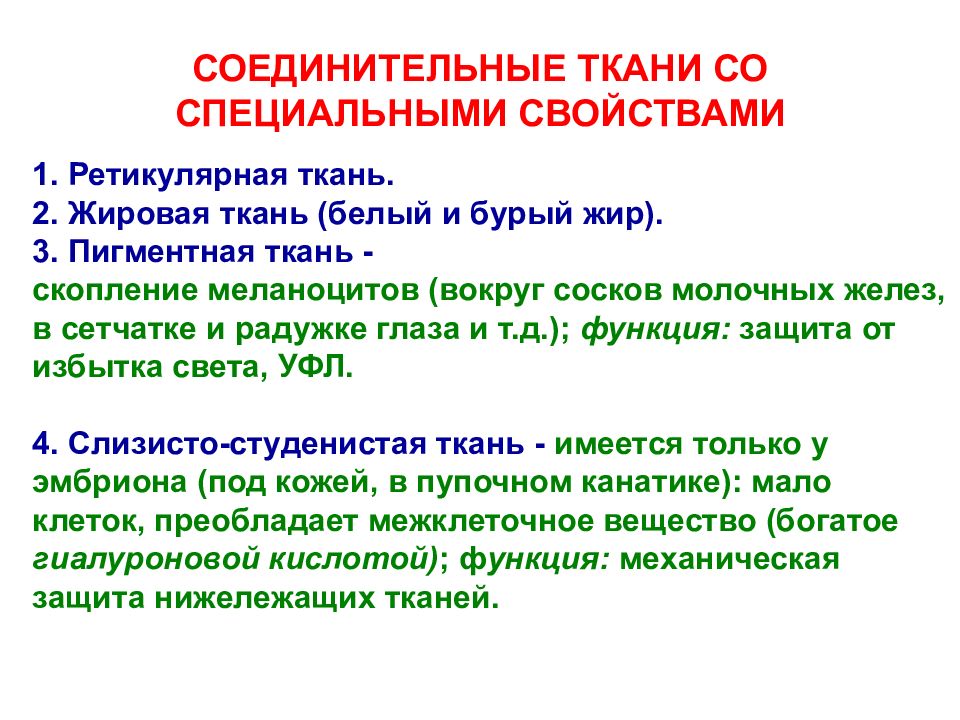 СОЕДИНИТЕЛЬНЫЕ ТКАНИ СО СПЕЦИАЛЬНЫМИ СВОЙСТВАМИ

1. Ретикулярная ткань.
2. Жировая ткань (белый и бурый жир).
3. Пигментная ткань - скопление меланоцитов (вокруг сосков молочных желез, в сетчатке и радужке глаза и т.д.); функция: защита от избытка света, УФЛ.

4. Слизисто-студенистая ткань - имеется только у эмбриона (под кожей, в пупочном канатике): мало клеток, преобладает межклеточное вещество (богатое гиалуроновой кислотой); функция: механическая защита нижележащих тканей.